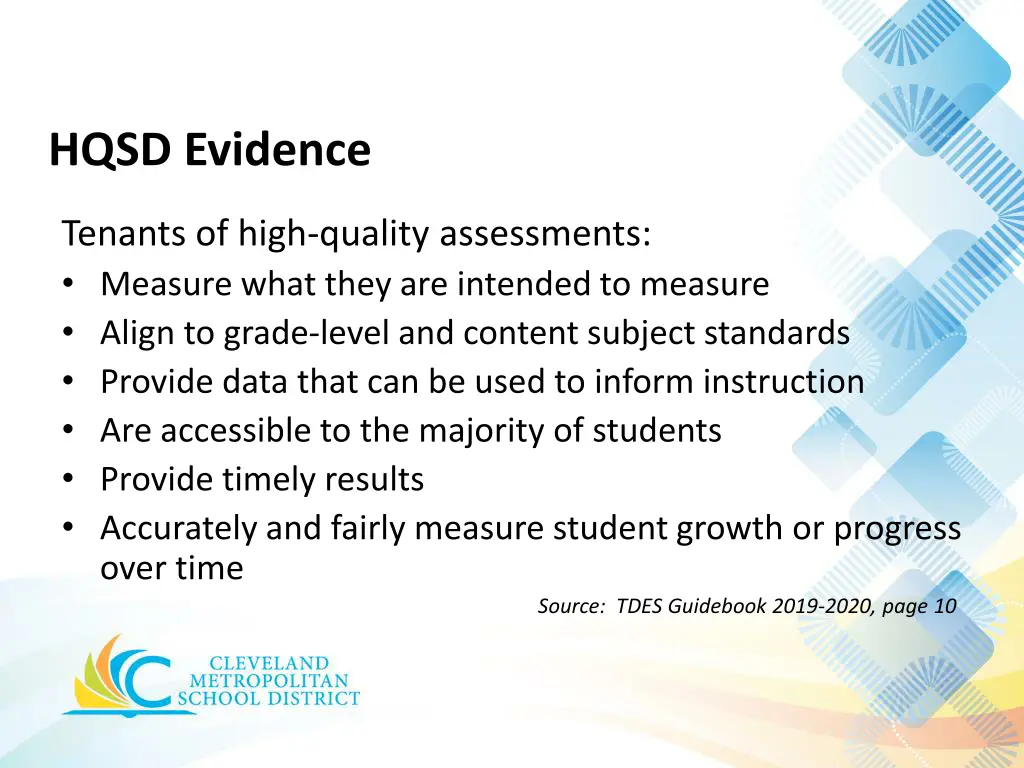 HQSD Evidence

Tenants of high-quality assessments:
• Measure what they are intended to measure
• Align to grade-level and content subject standards
• Provide data that can be used to inform instruction
• Are accessible to the majority of students
• Provide timely results
• Accurately and fairly measure student growth or progress over time

Source: TDES Guidebook 2019-2020, page 10

CLEVELAND METROPOLITAN SCHOOL DISTRICT